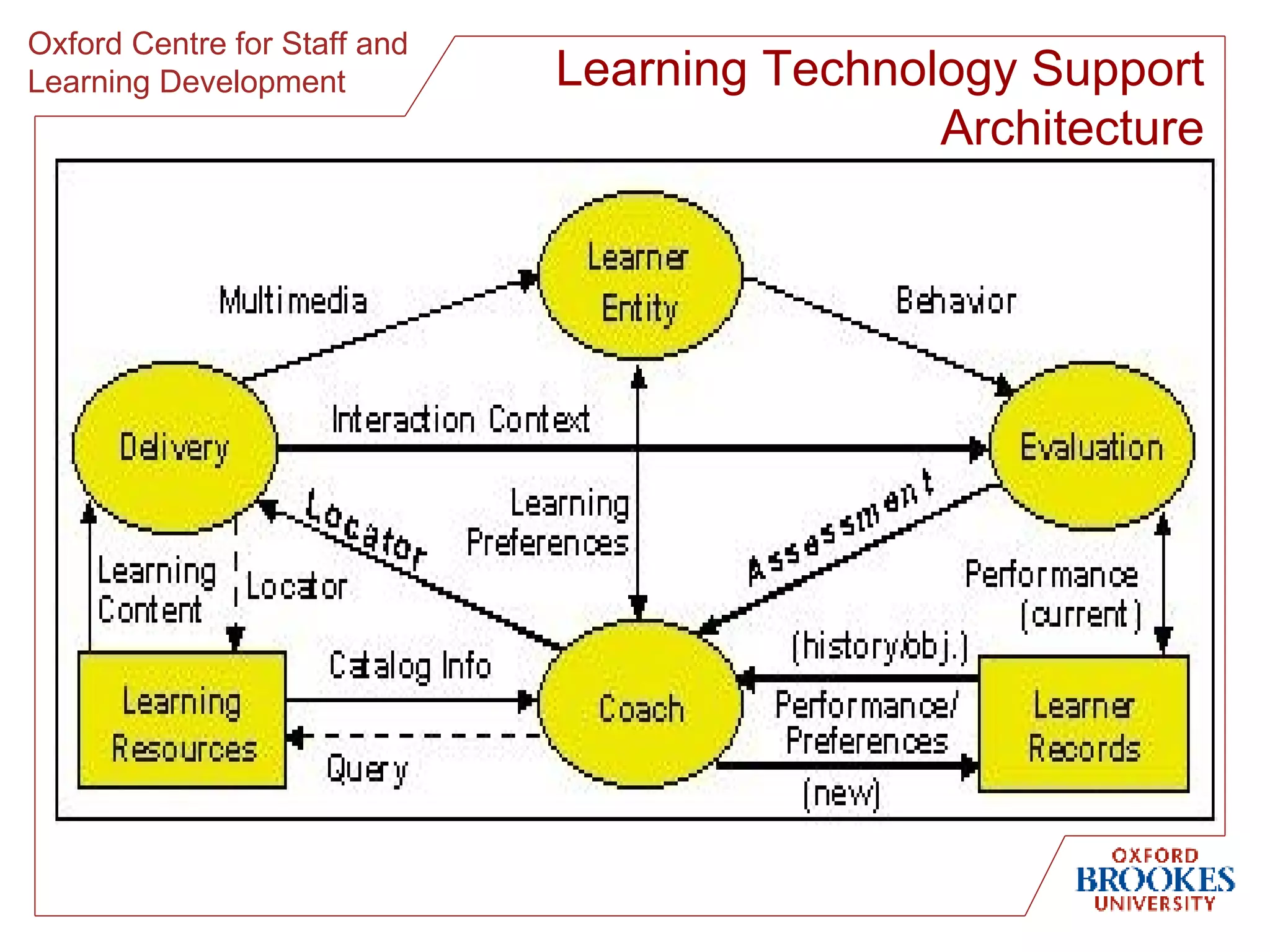 Oxford Centre for Staff and Learning Development

Learning Technology Support Architecture

Learner Entity

Multimedia

Behavior

Delivery

Interaction Context

Evaluation

Locator

Learning Preferences

Assessment

Learning Content

Locator

Performance (current)

(history/obj.)

Catalog Info

Learning Resources

Coach

Performance/ Preferences

Learner Records

Query

(new)

OXFORD BROOKES UNIVERSITY